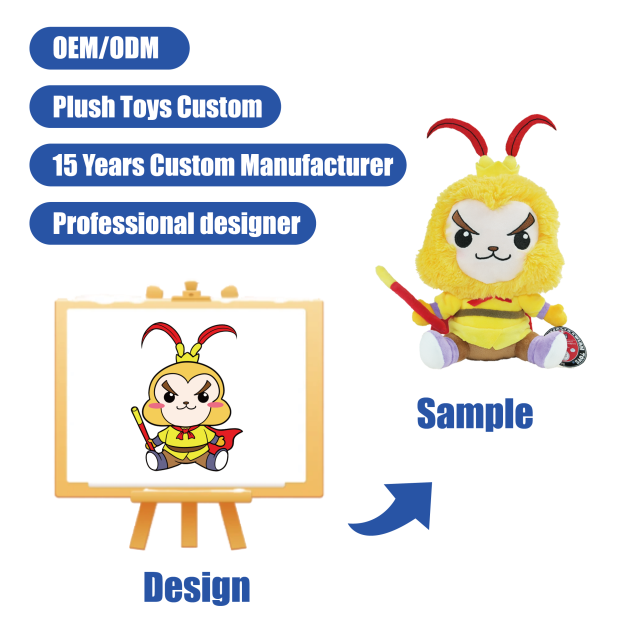 OEM/ODM

Plush Toys Custom

15 Years Custom Manufacturer

Professional designer

Sample

Design